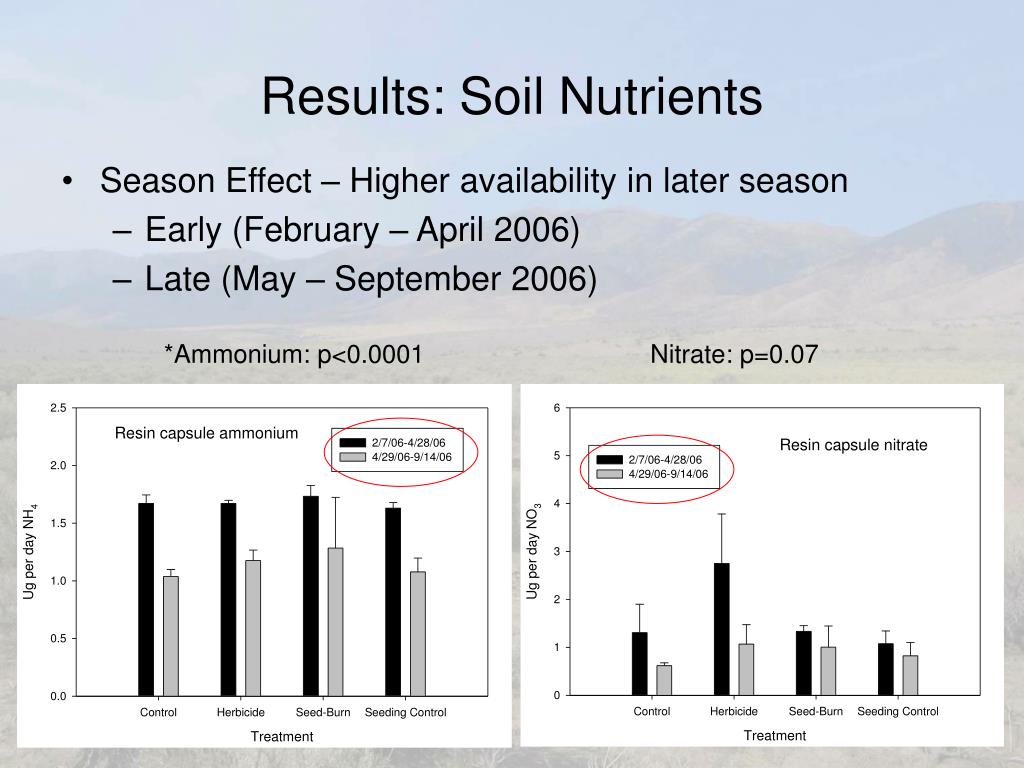 Results: Soil Nutrients

• Season Effect – Higher availability in later season
– Early (February – April 2006)
– Late (May – September 2006)

*Ammonium: p<0.0001

Nitrate: p=0.07

Resin capsule ammonium

2/7/06-4/28/06
4/29/06-9/14/06

Ug per day $NH_4$

2.5
2.0
1.5
1.0
0.5
0.0

Control Herbicide Seed-Burn Seeding Control

Treatment

Resin capsule nitrate

2/7/06-4/28/06
4/29/06-9/14/06

Ug per day $NO_3$

6
5
4
3
2
1
0

Control Herbicide Seed-Burn Seeding Control

Treatment